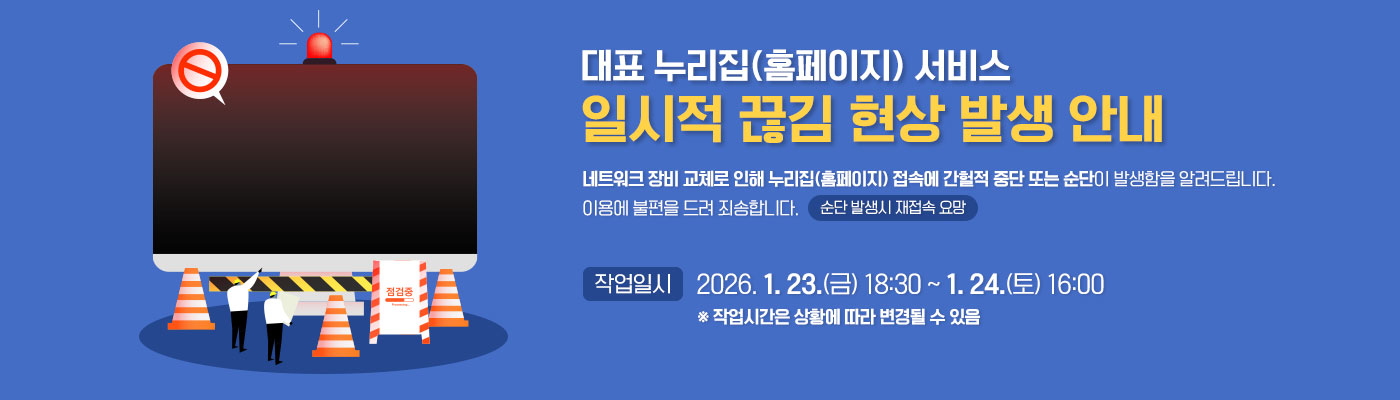 점검중

대표 누리집(홈페이지) 서비스
일시적 끊김 현상 발생 안내

네트워크 장비 교체로 인해 누리집(홈페이지) 접속에 간헐적 중단 또는 순단이 발생함을 알려드립니다.
이용에 불편을 드려 죄송합니다. 순단 발생시 재접속 요망

작업일시 2026. 1. 23.(금) 18:30 ~ 1. 24.(토) 16:00
※ 작업시간은 상황에 따라 변경될 수 있음